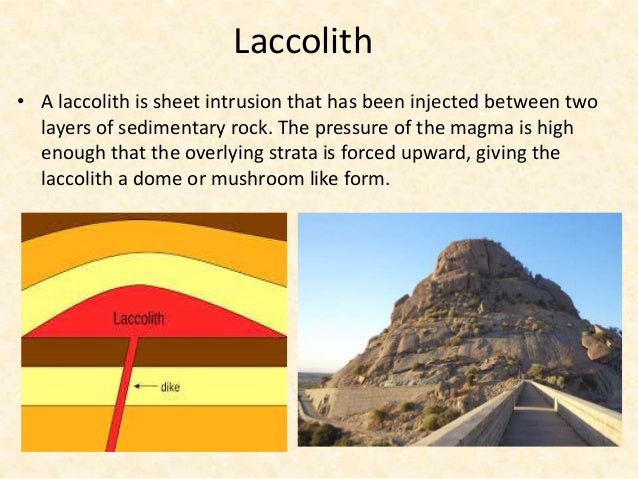 Laccolith

• A laccolith is sheet intrusion that has been injected between two layers of sedimentary rock. The pressure of the magma is high enough that the overlying strata is forced upward, giving the laccolith a dome or mushroom like form.

Laccolith

dike